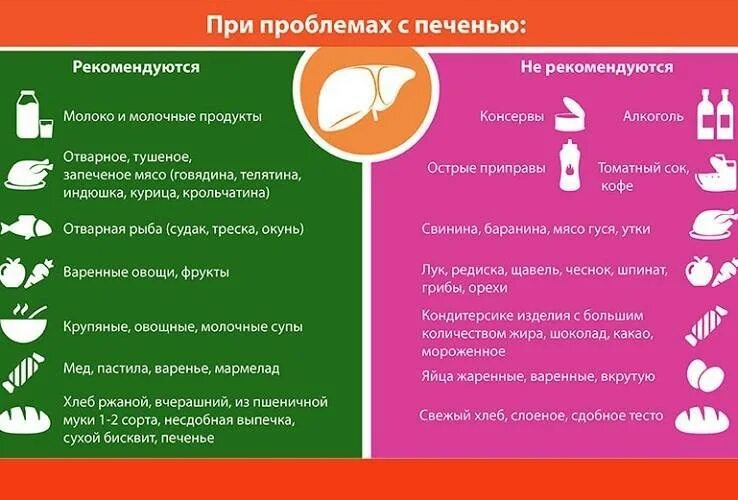 При проблемах с печенью:

Рекомендуются

Молоко и молочные продукты

Отварное, тушеное, запеченое мясо (говядина, телятина, индюшка, курица, крольчатина)

Отварная рыба (судак, треска, окунь)

Варенные овощи, фрукты

Крупяные, овощные, молочные супы

Мед, пастила, варенье, мармелад

Хлеб ржаной, вчерашний, из пшеничной муки 1-2 сорта, несдобная выпечка, сухой бисквит, печенье

Не рекомендуются

Консервы

Алкоголь

Острые приправы

Томатный сок, кофе

Свинина, баранина, мясо гуся, утки

Лук, редиска, щавель, чеснок, шпинат, грибы, орехи

Кондитерсике изделия с большим количеством жира, шоколад, какао, мороженное

Яйца жаренные, варенные, вкрутую

Свежый хлеб, слоеное, сдобное тесто